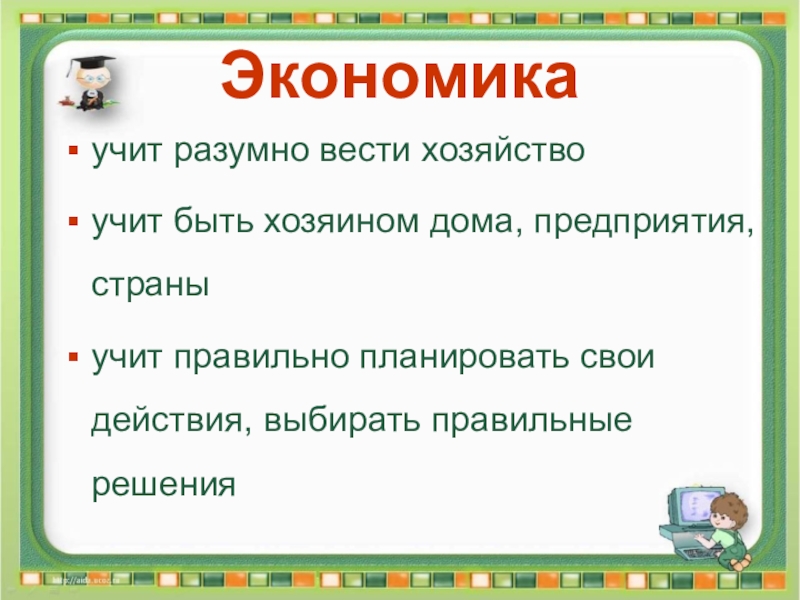 Экономика

▪ учит разумно вести хозяйство

▪ учит быть хозяином дома, предприятия, страны

▪ учит правильно планировать свои действия, выбирать правильные решения

http://aida.ucoz.ru